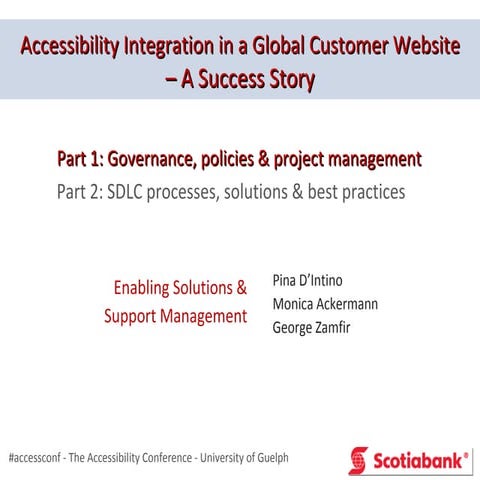 Accessibility Integration in a Global Customer Website – A Success Story

Part 1: Governance, policies & project management

Part 2: SDLC processes, solutions & best practices

Enabling Solutions & Support Management

Pina D'Intino
Monica Ackermann
George Zamfir

#accessconf - The Accessibility Conference - University of Guelph

Scotiabank®